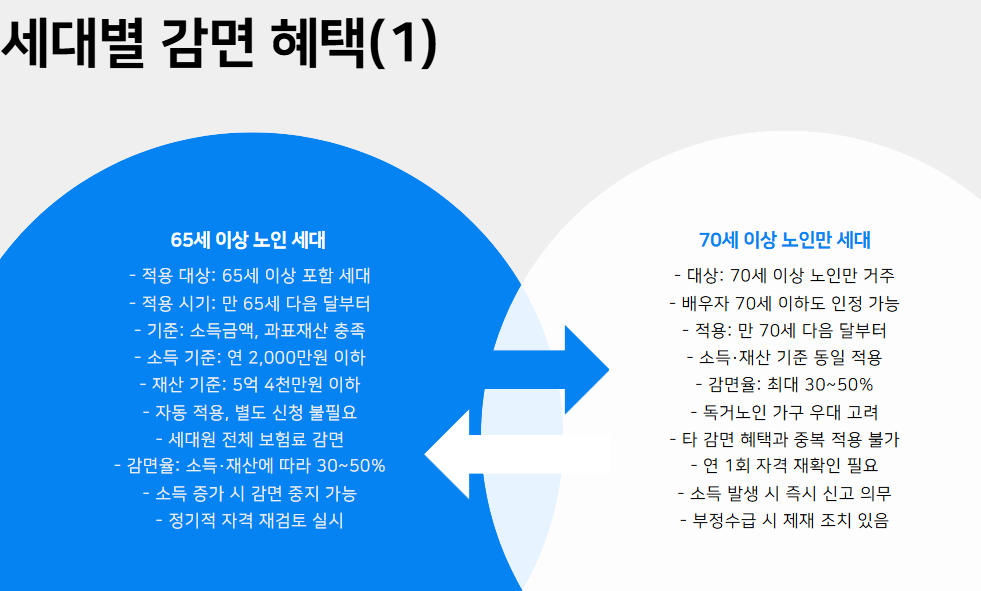 세대별 감면 혜택(1)

65세 이상 노인 세대

- 적용 대상: 65세 이상 포함 세대
- 적용 시기: 만 65세 다음 달부터
- 기준: 소득금액, 과표재산 충족
- 소득 기준: 연 2,000만원 이하
- 재산 기준: 5억 4천만원 이하
- 자동 적용, 별도 신청 불필요
- 세대원 전체 보험료 감면
- 감면율: 소득·재산에 따라 30~50%
- 소득 증가 시 감면 중지 가능
- 정기적 자격 재검토 실시

70세 이상 노인만 세대

- 대상: 70세 이상 노인만 거주
- 배우자 70세 이하도 인정 가능
- 적용: 만 70세 다음 달부터
- 소득·재산 기준 동일 적용
- 감면율: 최대 30~50%
- 독거노인 가구 우대 고려
- 타 감면 혜택과 중복 적용 불가
- 연 1회 자격 재확인 필요
- 소득 발생 시 즉시 신고 의무
- 부정수급 시 제재 조치 있음